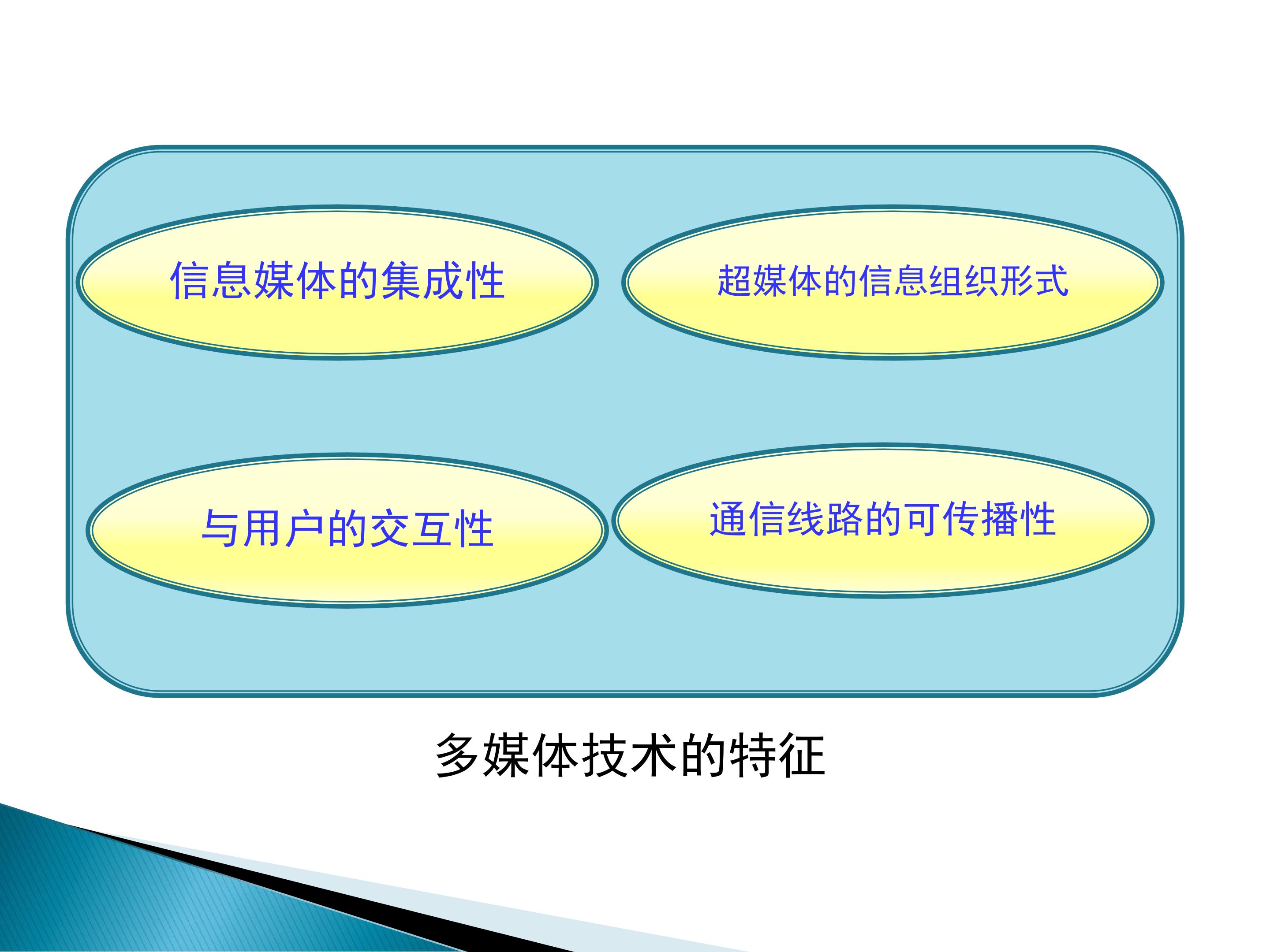 信息媒体的集成性

超媒体的信息组织形式

与用户的交互性

通信线路的可传播性

多媒体技术的特征